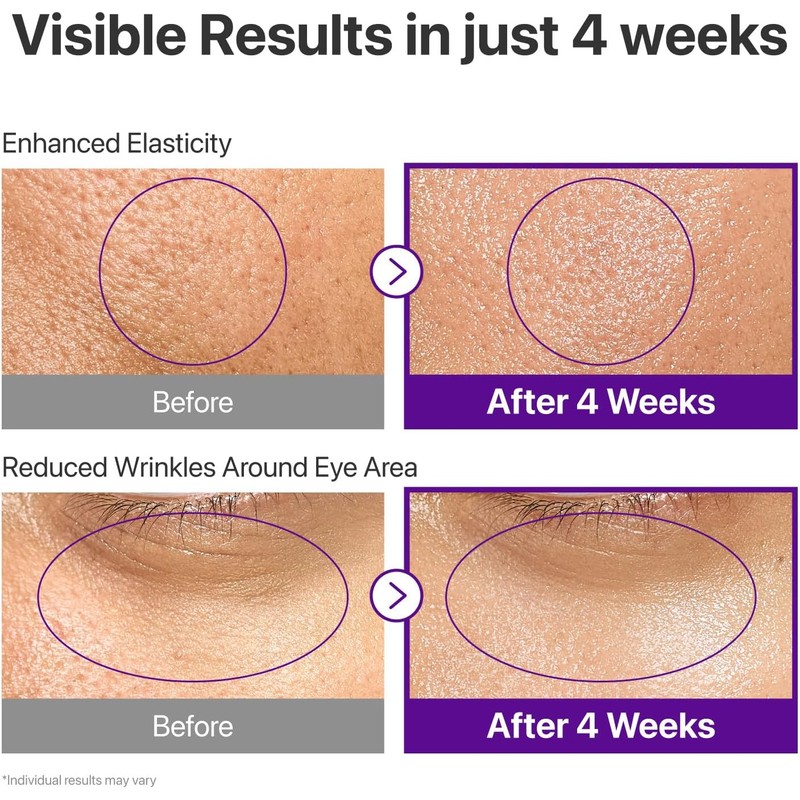 Visible Results in just 4 weeks

Enhanced Elasticity

Before

After 4 Weeks

Reduced Wrinkles Around Eye Area

Before

After 4 Weeks

*Individual results may vary